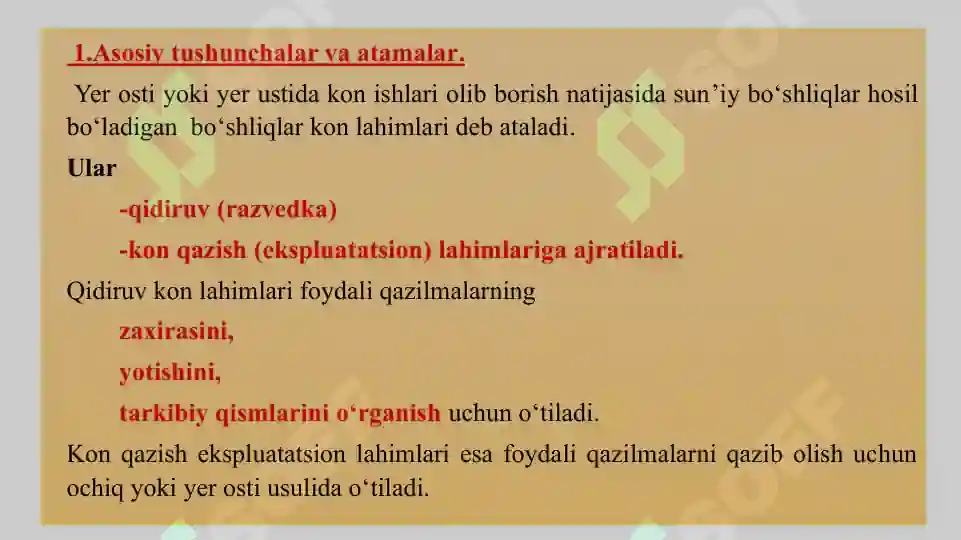 1.Asosiy tushunchalar va atamalar.

Yer osti yoki yer ustida kon ishlari olib borish natijasida sun’iy bo‘shliqlar hosil bo‘ladigan bo‘shliqlar kon lahimlari deb ataladi.

Ular

-qidiruv (razvedka)

-kon qazish (ekspluatatsion) lahimlariga ajratiladi.

Qidiruv kon lahimlari foydali qazilmalarning

zaxirasini,

yotishini,

tarkibiy qismlarini o‘rganish uchun o‘tiladi.

Kon qazish ekspluatatsion lahimlari esa foydali qazilmalarni qazib olish uchun ochiq yoki yer osti usulida o‘tiladi.